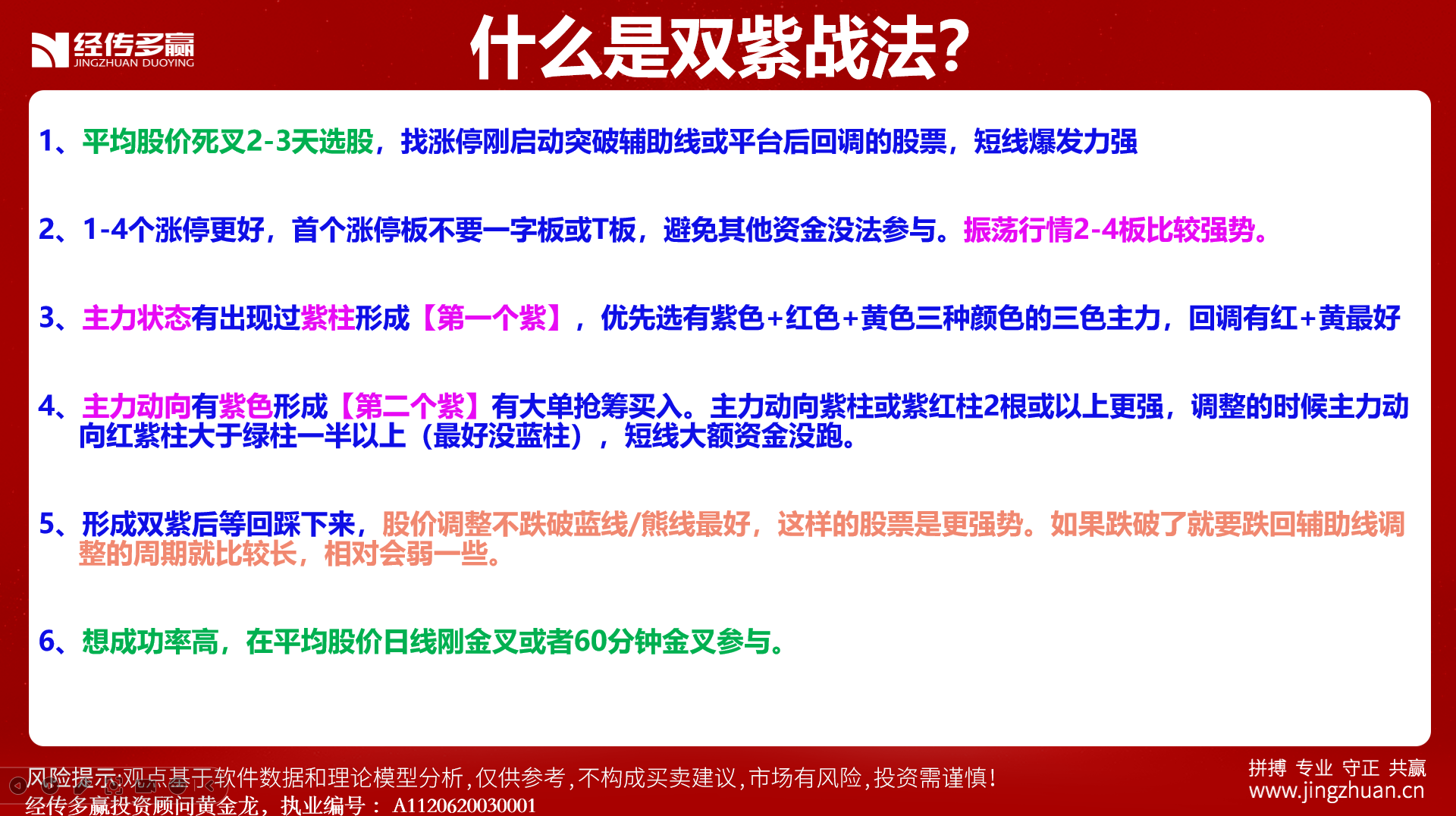 经传多赢
JINGZHUAN DUOYING

什么是双紫战法?

1、平均股价死叉2-3天选股，找涨停刚启动突破辅助线或平台后回调的股票，短线爆发力强

2、1-4个涨停更好，首个涨停板不要一字板或T板，避免其他资金没法参与。振荡行情2-4板比较强势。

3、主力状态有出现过紫柱形成【第一个紫】，优先选有紫色+红色+黄色三种颜色的三色主力，回调有红+黄最好

4、主力动向有紫色形成【第二个紫】有大单抢筹买入。主力动向紫柱或紫红柱2根或以上更强，调整的时候主力动向红紫柱大于绿柱一半以上（最好没蓝柱），短线大额资金没跑。

5、形成双紫后等回踩下来，股价调整不跌破蓝线/熊线最好，这样的股票是更强势。如果跌破了就要跌回辅助线调整的周期就比较长，相对会弱一些。

6、想成功率高，在平均股价日线刚金叉或者60分钟金叉参与。

风险提示:观点基于软件数据和理论模型分析,仅供参考,不构成买卖建议,市场有风险,投资需谨慎!
经传多赢投资顾问黄金龙，执业编号： A1120620030001

拼搏 专业 守正 共赢
www.jingzhuan.cn